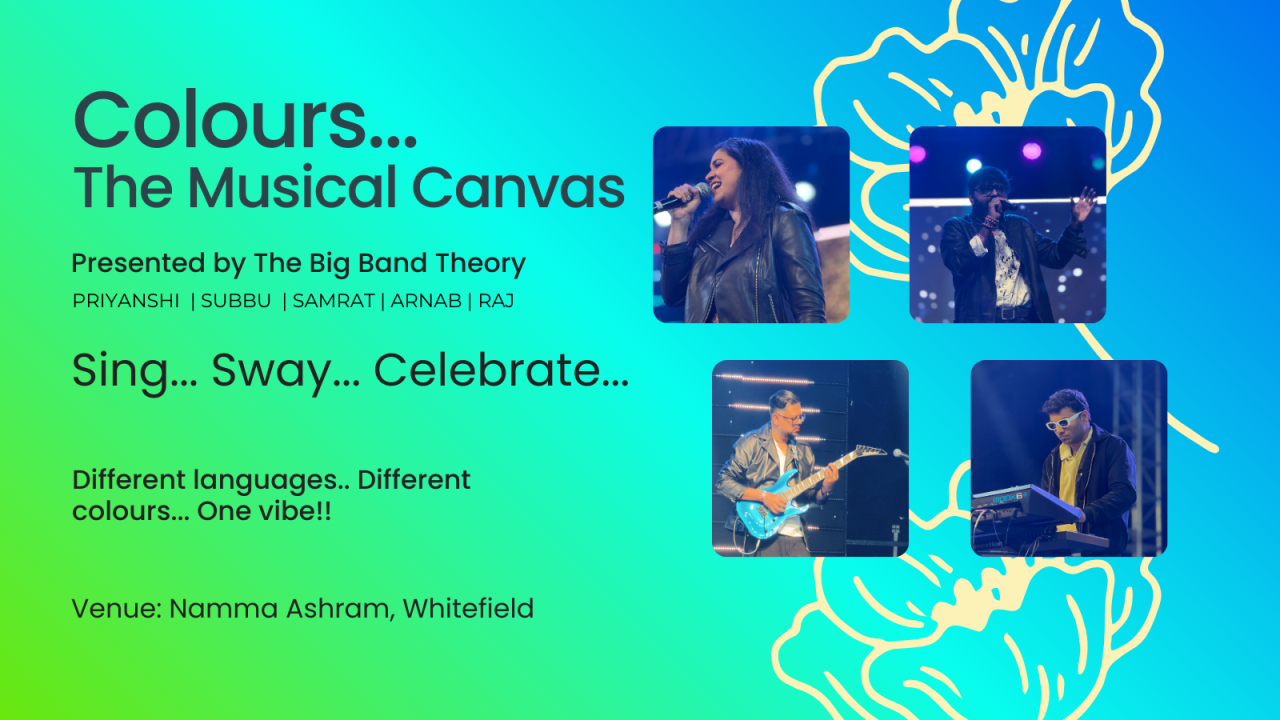 Colours...
The Musical Canvas

Presented by The Big Band Theory

PRIYANSHI | SUBBU | SAMRAT | ARNAB | RAJ

Sing... Sway... Celebrate...

Different languages.. Different colours... One vibe!!

Venue: Namma Ashram, Whitefield